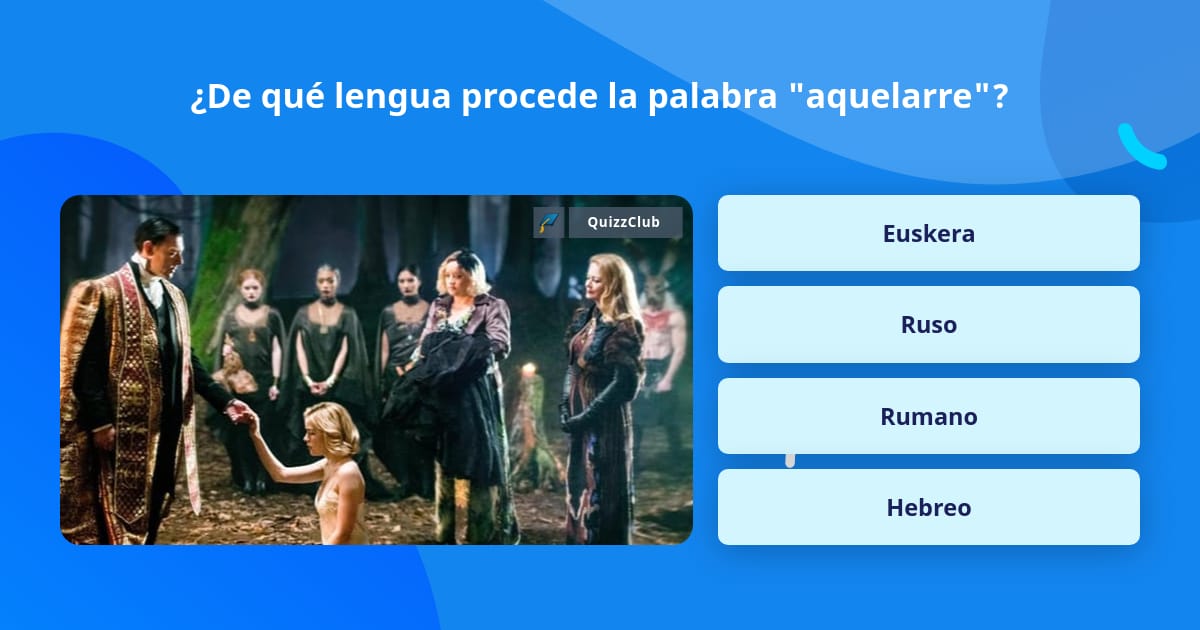 ¿De qué lengua procede la palabra "aquelarre"?

QuizzClub

Euskera

Ruso

Rumano

Hebreo